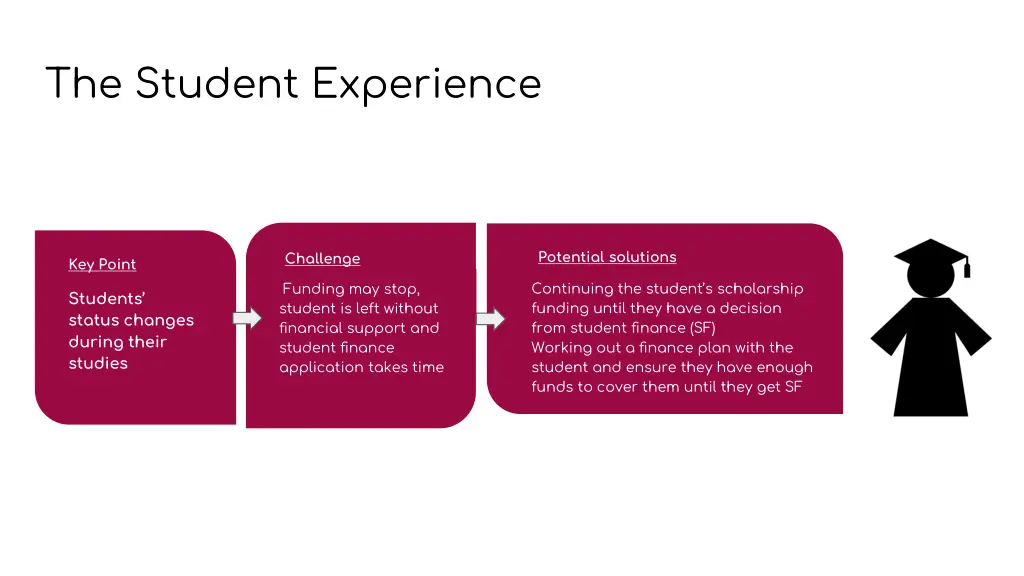 The Student Experience

Key Point

Students' status changes during their studies

Challenge

Funding may stop, student is left without financial support and student finance application takes time

Potential solutions

Continuing the student's scholarship funding until they have a decision from student finance (SF)
Working out a finance plan with the student and ensure they have enough funds to cover them until they get SF